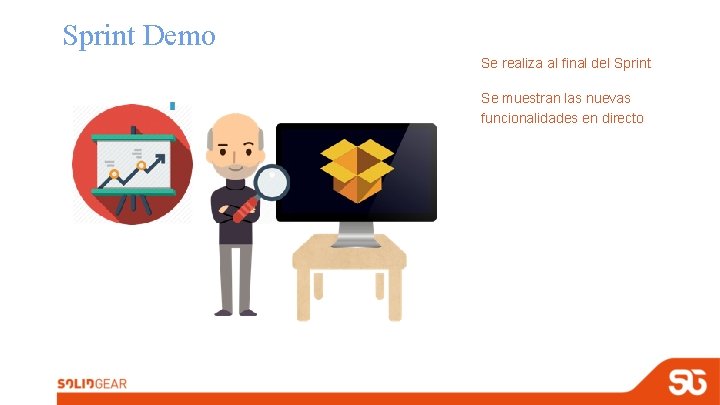 Sprint Demo

Se realiza al final del Sprint

Se muestran las nuevas funcionalidades en directo

SOLIDGEAR

SG